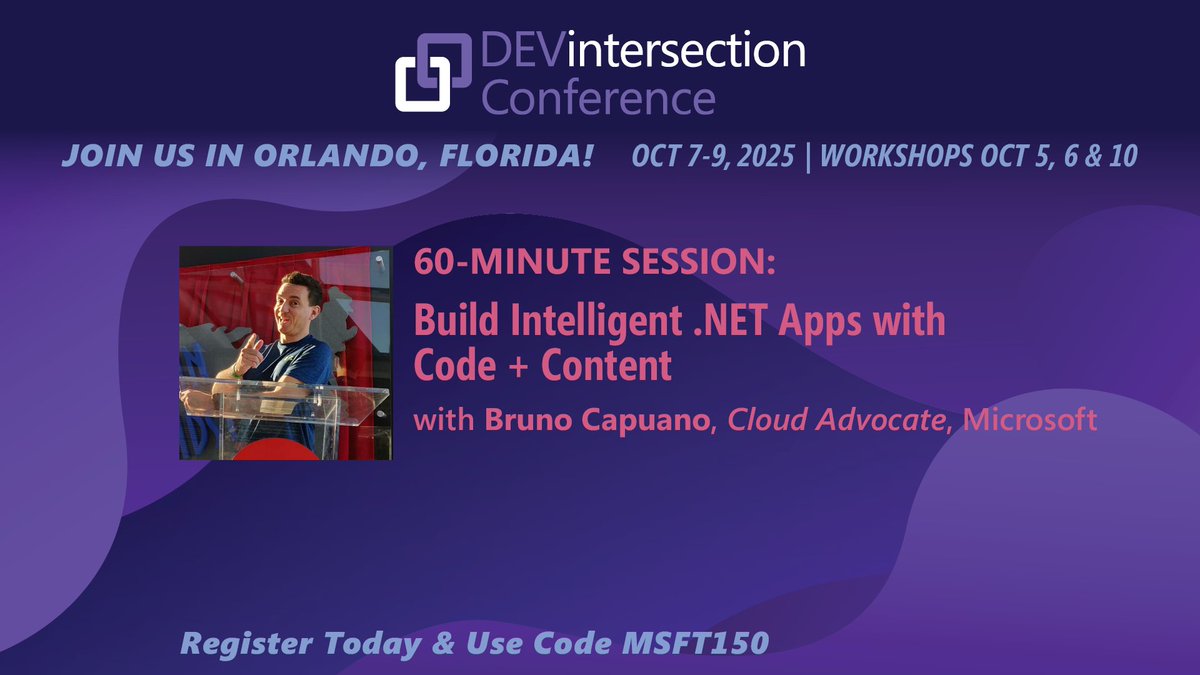 DEVintersection Conference

JOIN US IN ORLANDO, FLORIDA! OCT 7-9, 2025 | WORKSHOPS OCT 5, 6 & 10

60-MINUTE SESSION:

Build Intelligent .NET Apps with Code + Content

with Bruno Capuano, Cloud Advocate, Microsoft

Register Today & Use Code MSFT150